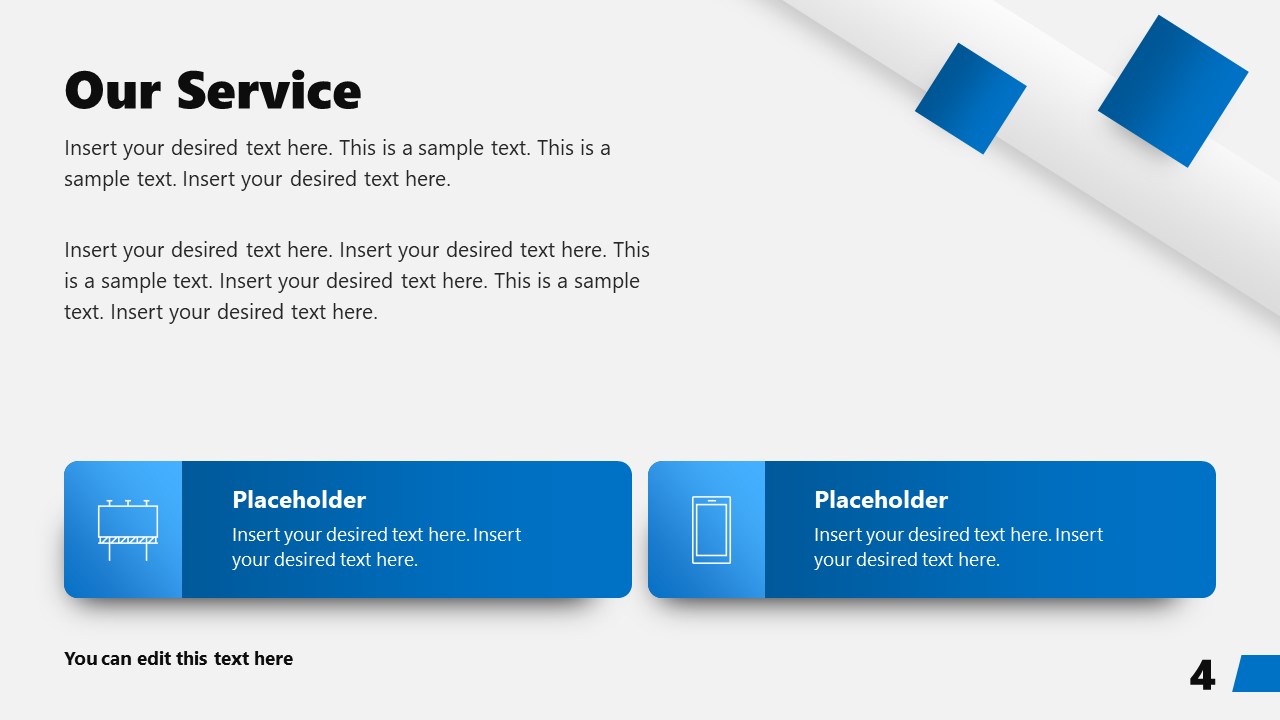 Our Service

Insert your desired text here. This is a sample text. This is a sample text. Insert your desired text here.

Insert your desired text here. Insert your desired text here. This is a sample text. Insert your desired text here. This is a sample text. Insert your desired text here.

Placeholder
Insert your desired text here. Insert your desired text here.

Placeholder
Insert your desired text here. Insert your desired text here.

You can edit this text here

4